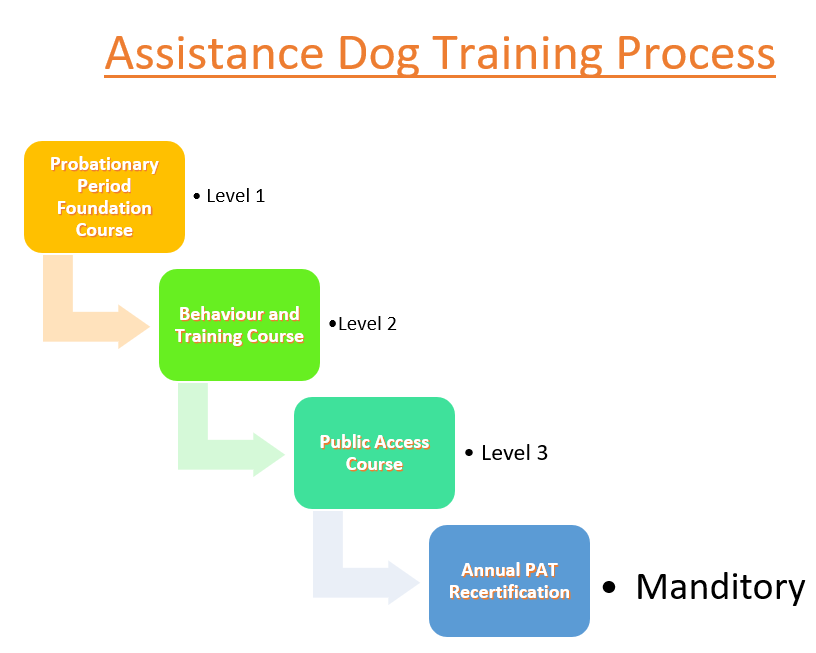 Assistance Dog Training Process

Probationary Period Foundation Course

• Level 1

Behaviour and Training Course

•Level 2

Public Access Course

• Level 3

Annual PAT Recertification

• Manditory